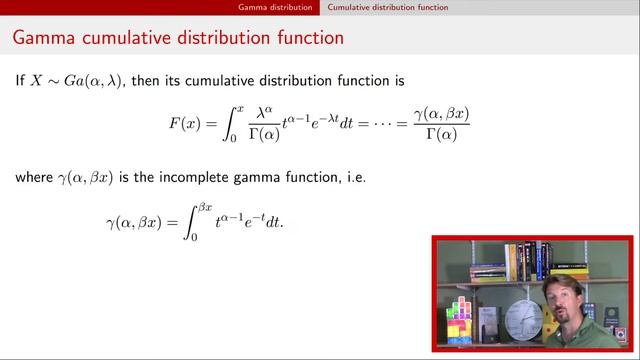 Gamma distribution Cumulative distribution function

Gamma cumulative distribution function

If $X \sim Ga(\alpha, \lambda)$, then its cumulative distribution function is

$$F(x) = \int_0^x \frac{\lambda^\alpha}{\Gamma(\alpha)} t^{\alpha-1} e^{-\lambda t} dt = \cdots = \frac{\gamma(\alpha, \beta x)}{\Gamma(\alpha)}$$

where $\gamma(\alpha, \beta x)$ is the incomplete gamma function, i.e.

$$\gamma(\alpha, \beta x) = \int_0^{\beta x} t^{\alpha-1} e^{-t} dt.$$